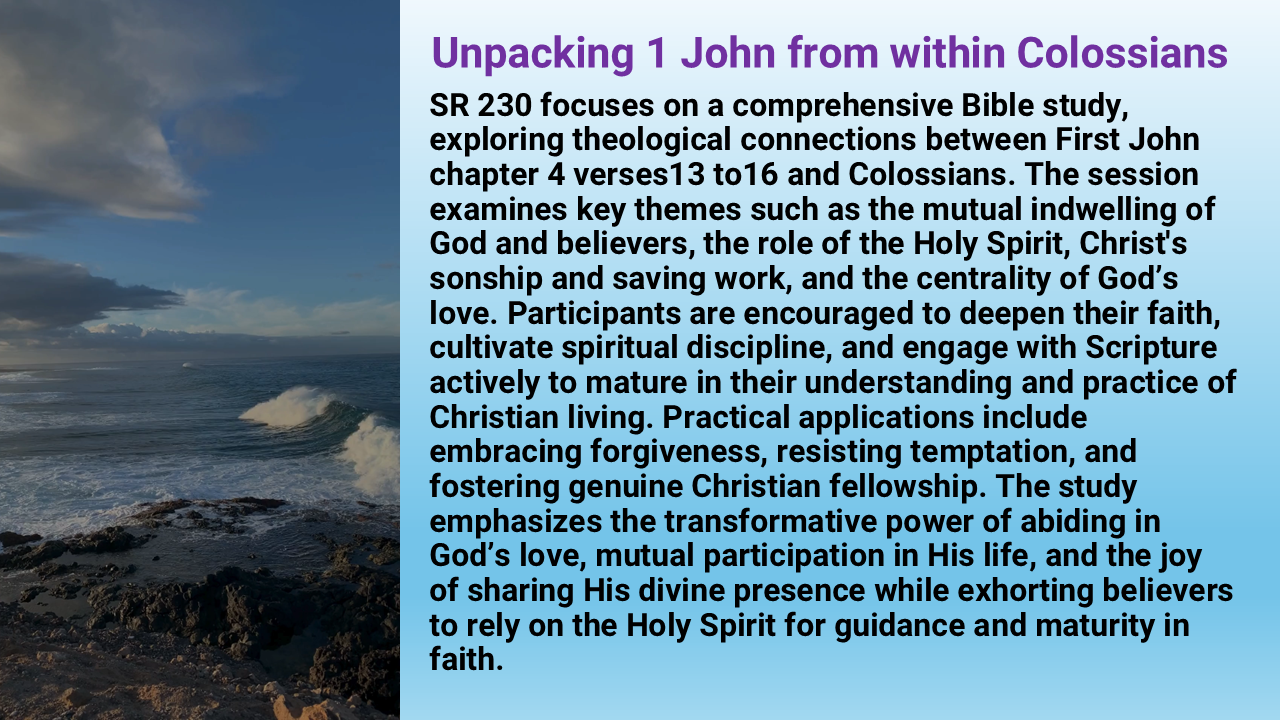 Unpacking 1 John from within Colossians

SR 230 focuses on a comprehensive Bible study, exploring theological connections between First John chapter 4 verses13 to16 and Colossians. The session examines key themes such as the mutual indwelling of God and believers, the role of the Holy Spirit, Christ's sonship and saving work, and the centrality of God’s love. Participants are encouraged to deepen their faith, cultivate spiritual discipline, and engage with Scripture actively to mature in their understanding and practice of Christian living. Practical applications include embracing forgiveness, resisting temptation, and fostering genuine Christian fellowship. The study emphasizes the transformative power of abiding in God’s love, mutual participation in His life, and the joy of sharing His divine presence while exhorting believers to rely on the Holy Spirit for guidance and maturity in faith.